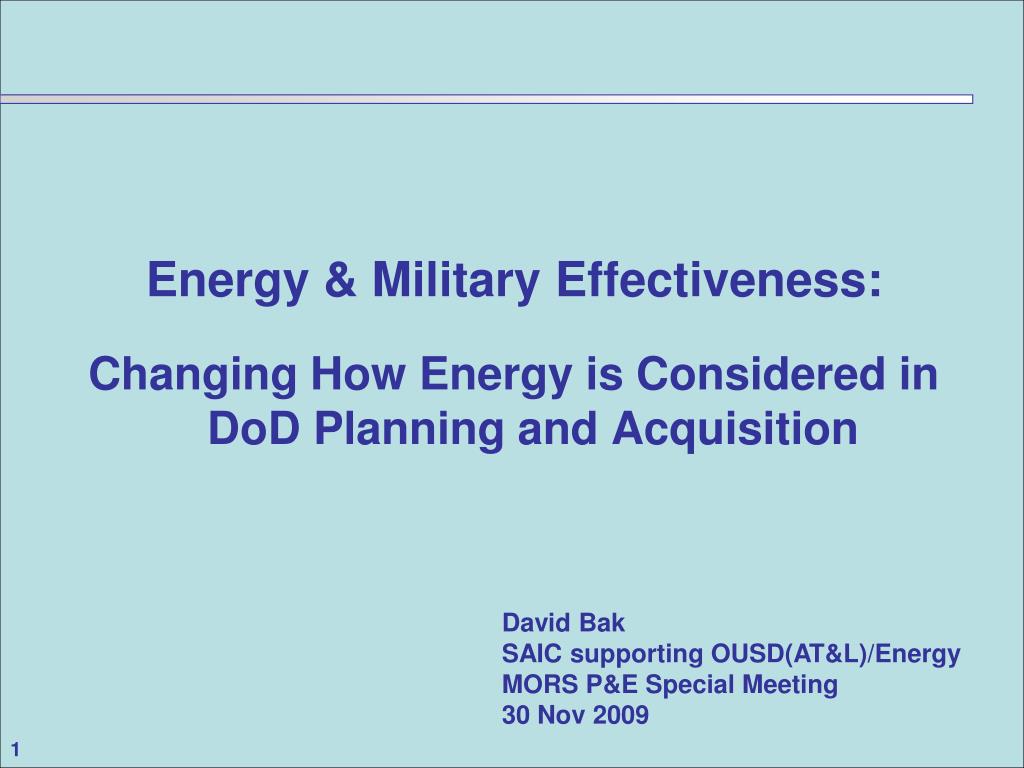 Energy & Military Effectiveness:

Changing How Energy is Considered in DoD Planning and Acquisition

David Bak
SAIC supporting OUSD(AT&L)/Energy
MORS P&E Special Meeting
30 Nov 2009

1